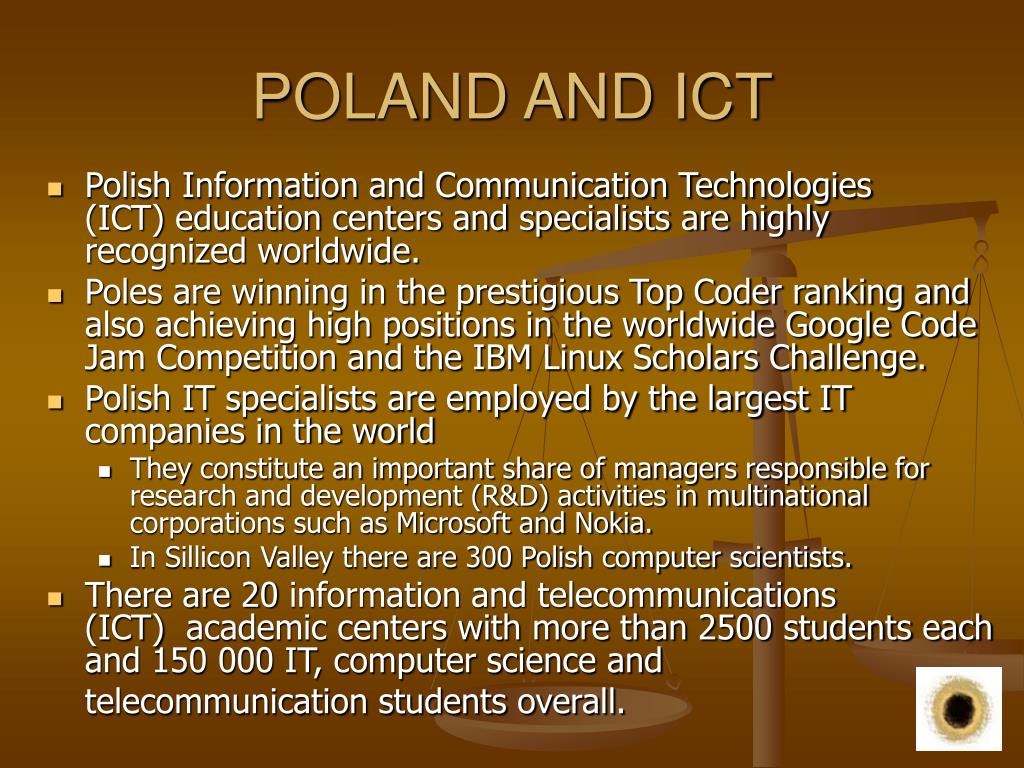 POLAND AND ICT

- Polish Information and Communication Technologies (ICT) education centers and specialists are highly recognized worldwide.
- Poles are winning in the prestigious Top Coder ranking and also achieving high positions in the worldwide Google Code Jam Competition and the IBM Linux Scholars Challenge.
- Polish IT specialists are employed by the largest IT companies in the world
  - They constitute an important share of managers responsible for research and development (R&D) activities in multinational corporations such as Microsoft and Nokia.
  - In Sillicon Valley there are 300 Polish computer scientists.
- There are 20 information and telecommunications (ICT) academic centers with more than 2500 students each and 150 000 IT, computer science and telecommunication students overall.